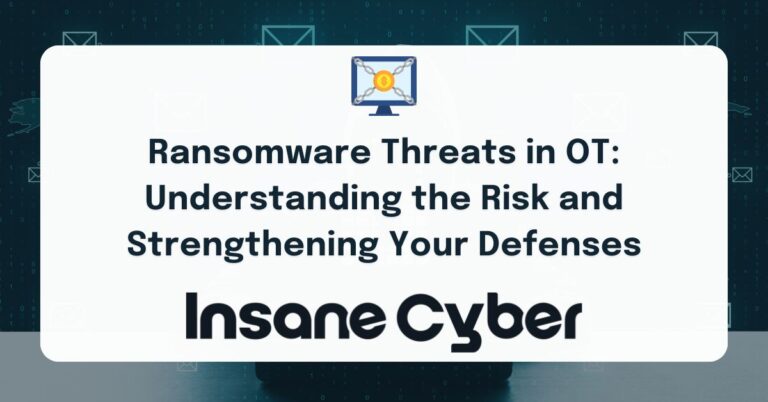 Ransomware Threats in OT: Understanding the Risk and Strengthening Your Defenses

Insane Cyber